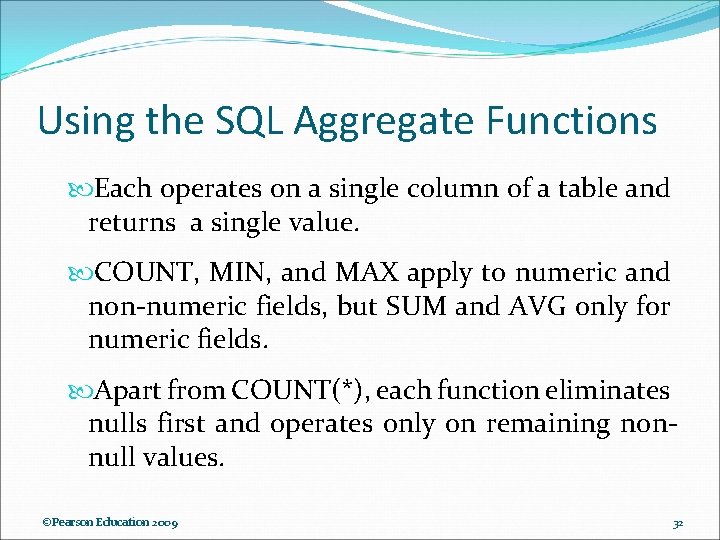 Using the SQL Aggregate Functions

Each operates on a single column of a table and returns a single value.

COUNT, MIN, and MAX apply to numeric and non-numeric fields, but SUM and AVG only for numeric fields.

Apart from COUNT(*), each function eliminates nulls first and operates only on remaining non-null values.

©Pearson Education 2009

32